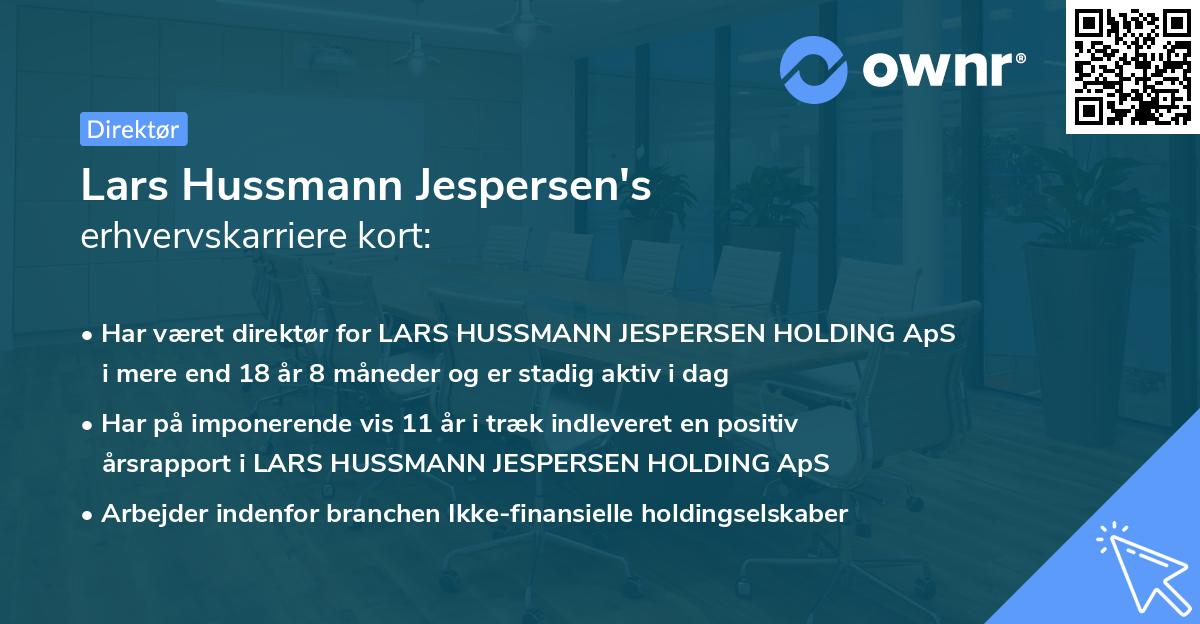 ownr®

Direktør

Lars Hussmann Jespersen's erhvervskarriere kort:

• Har været direktør for LARS HUSSMANN JESPERSEN HOLDING ApS i mere end 18 år 8 måneder og er stadig aktiv i dag

• Har på imponerende vis 11 år i træk indleveret en positiv årsrapport i LARS HUSSMANN JESPERSEN HOLDING ApS

• Arbejder indenfor branchen Ikke-finansielle holdingselskaber